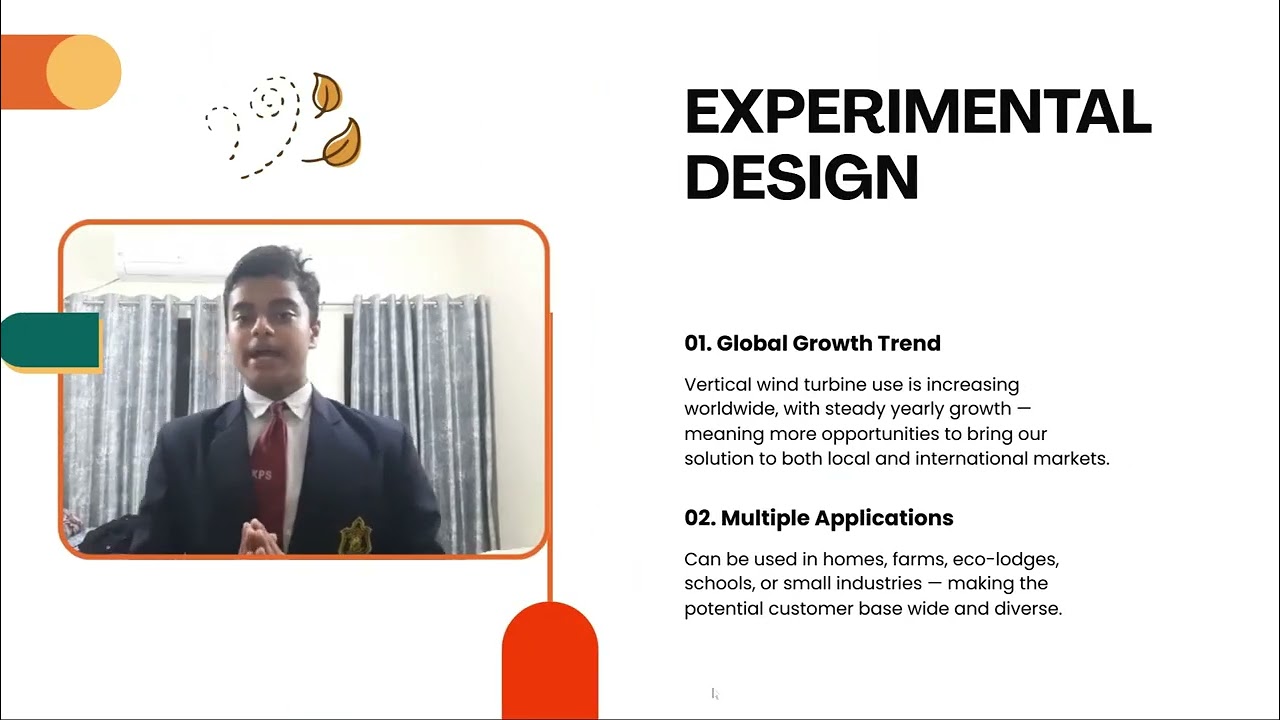 EXPERIMENTAL DESIGN

KPS

01. Global Growth Trend

Vertical wind turbine use is increasing worldwide, with steady yearly growth — meaning more opportunities to bring our solution to both local and international markets.

02. Multiple Applications

Can be used in homes, farms, eco-lodges, schools, or small industries — making the potential customer base wide and diverse.